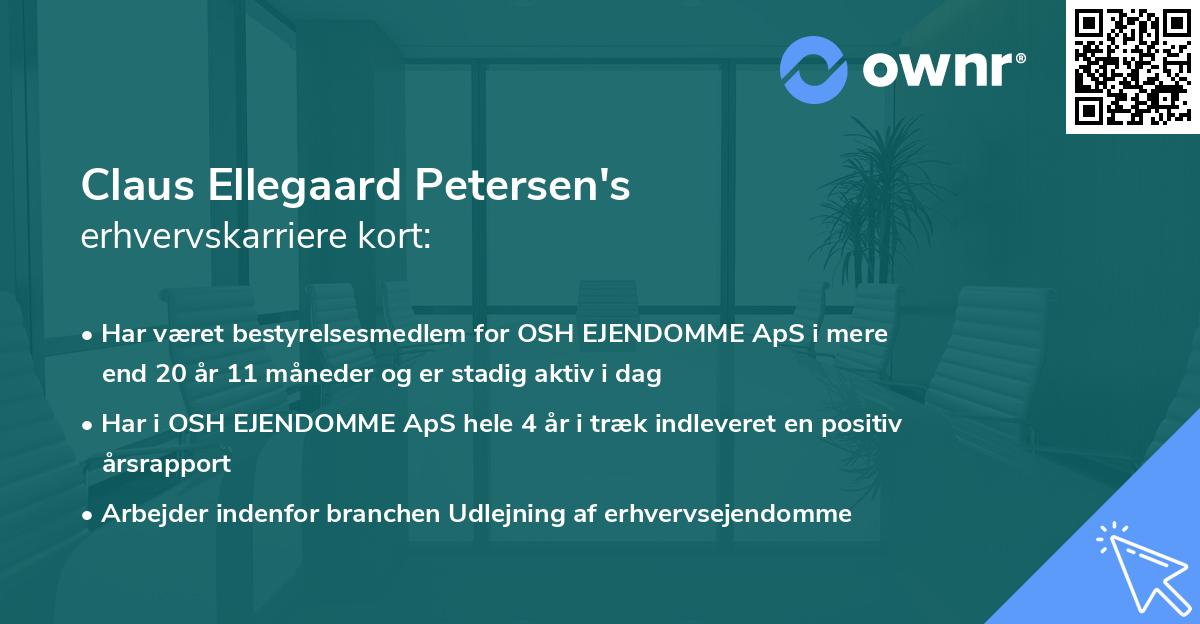 ownr®

Claus Ellegaard Petersen's
erhvervskarriere kort:

• Har været bestyrelsesmedlem for OSH EJENDOMME ApS i mere end 20 år 11 måneder og er stadig aktiv i dag

• Har i OSH EJENDOMME ApS hele 4 år i træk indleveret en positiv årsrapport

• Arbejder indenfor branchen Udlejning af erhvervsejendomme